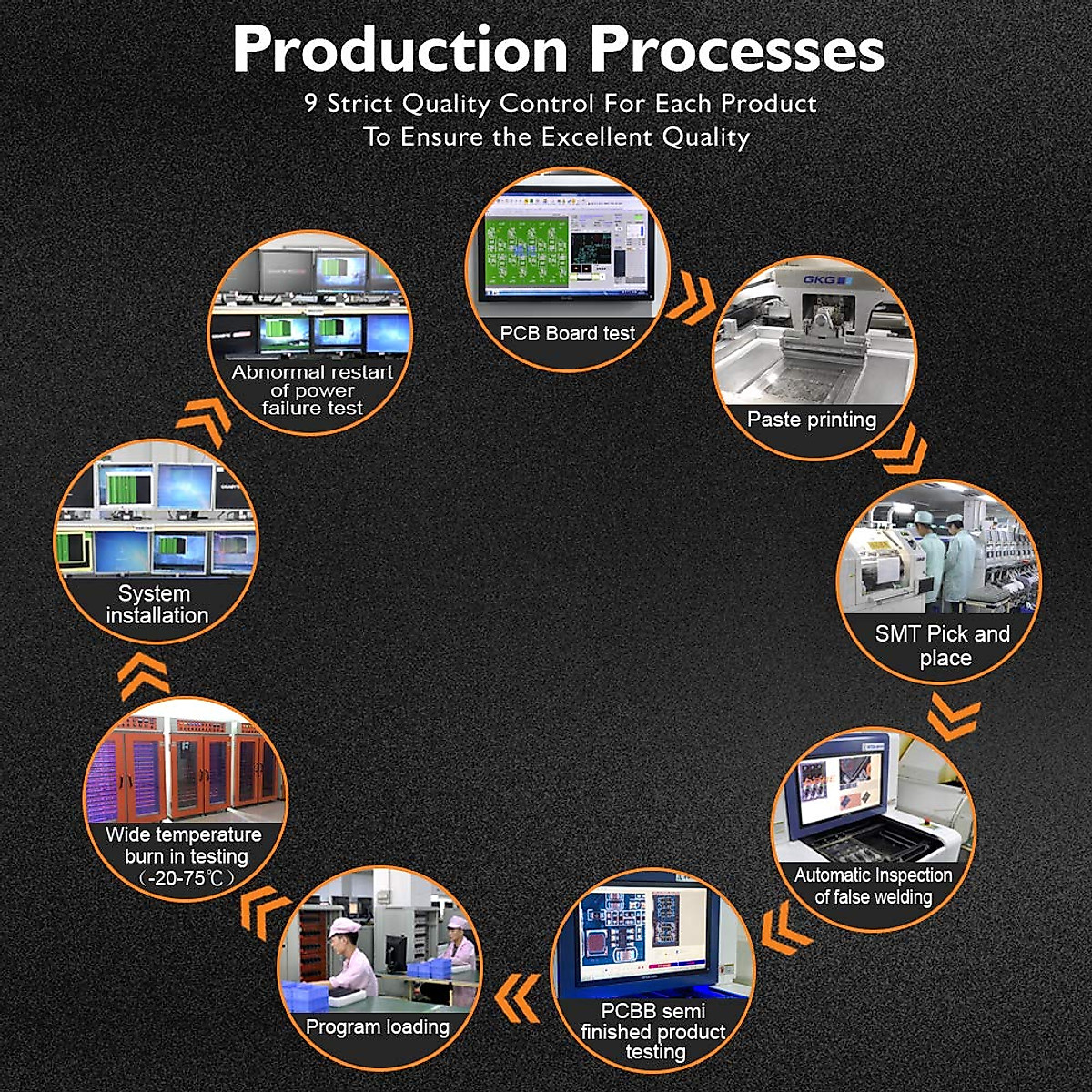 Production Processes

9 Strict Quality Control For Each Product
To Ensure the Excellent Quality

PCB Board test

GKG

Paste printing

SMT Pick and place

Automatic Inspection of false welding

PCBB semi finished product testing

Program loading

Wide temperature burn in testing （-20-75℃）

System installation

Abnormal restart of power failure test